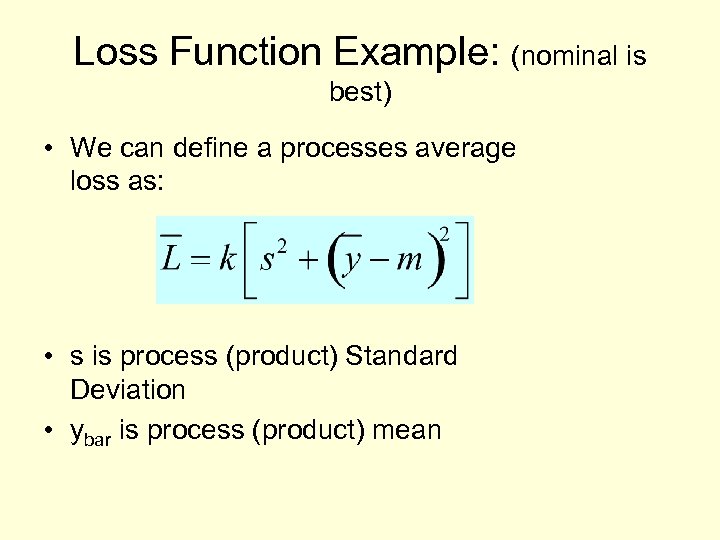 Loss Function Example: (nominal is best)

• We can define a processes average loss as:

$\overline{L} = k\left[s^2 + \left(\overline{y} - m\right)^2\right]$

• s is process (product) Standard Deviation

• $y_{bar}$ is process (product) mean